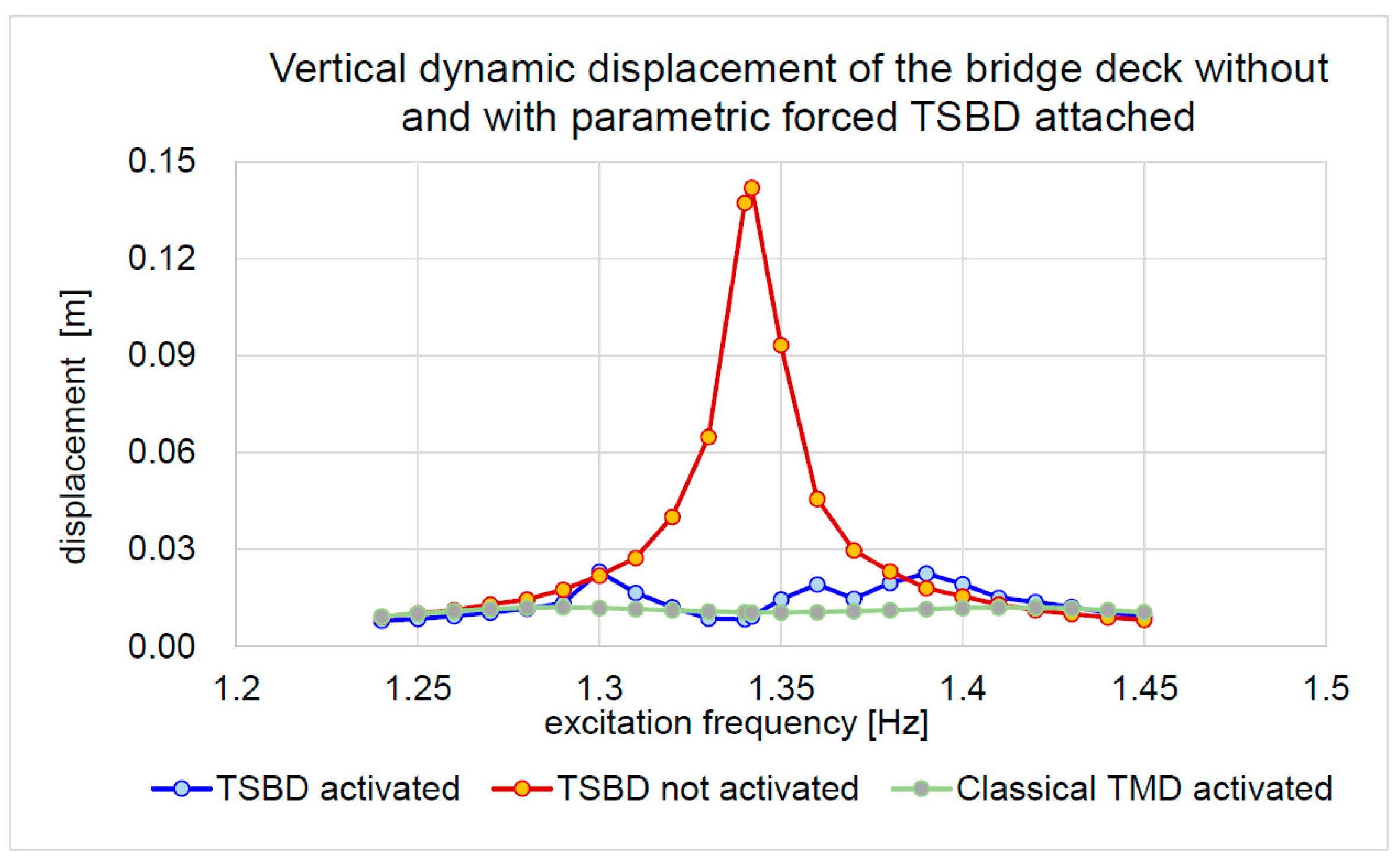 Vertical dynamic displacement of the bridge deck without and with parametric forced TSBD attached

displacement [m]

0.15
0.12
0.09
0.06
0.03
0.00

1.2
1.25
1.3
1.35
1.4
1.45
1.5

excitation frequency [Hz]

TSBD activated
TSBD not activated
Classical TMD activated